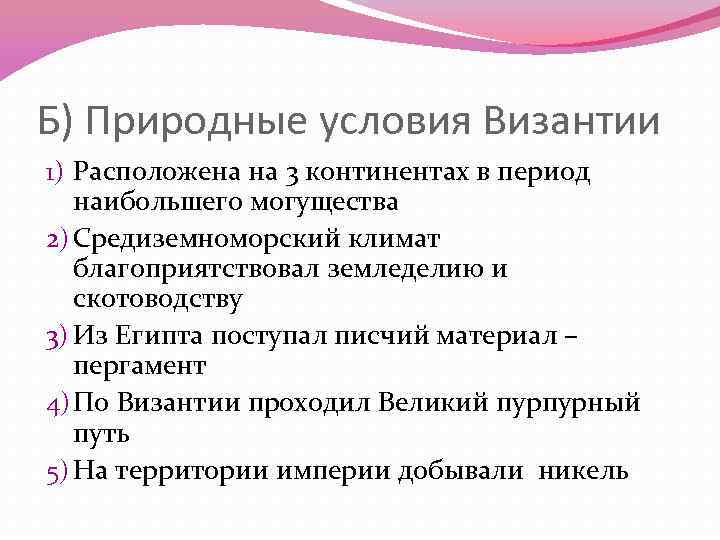 Б) Природные условия Византии

1) Расположена на 3 континентах в период наибольшего могущества
2) Средиземноморский климат благоприятствовал земледелию и скотоводству
3) Из Египта поступал писчий материал – пергамент
4) По Византии проходил Великий пурпурный путь
5) На территории империи добывали никель